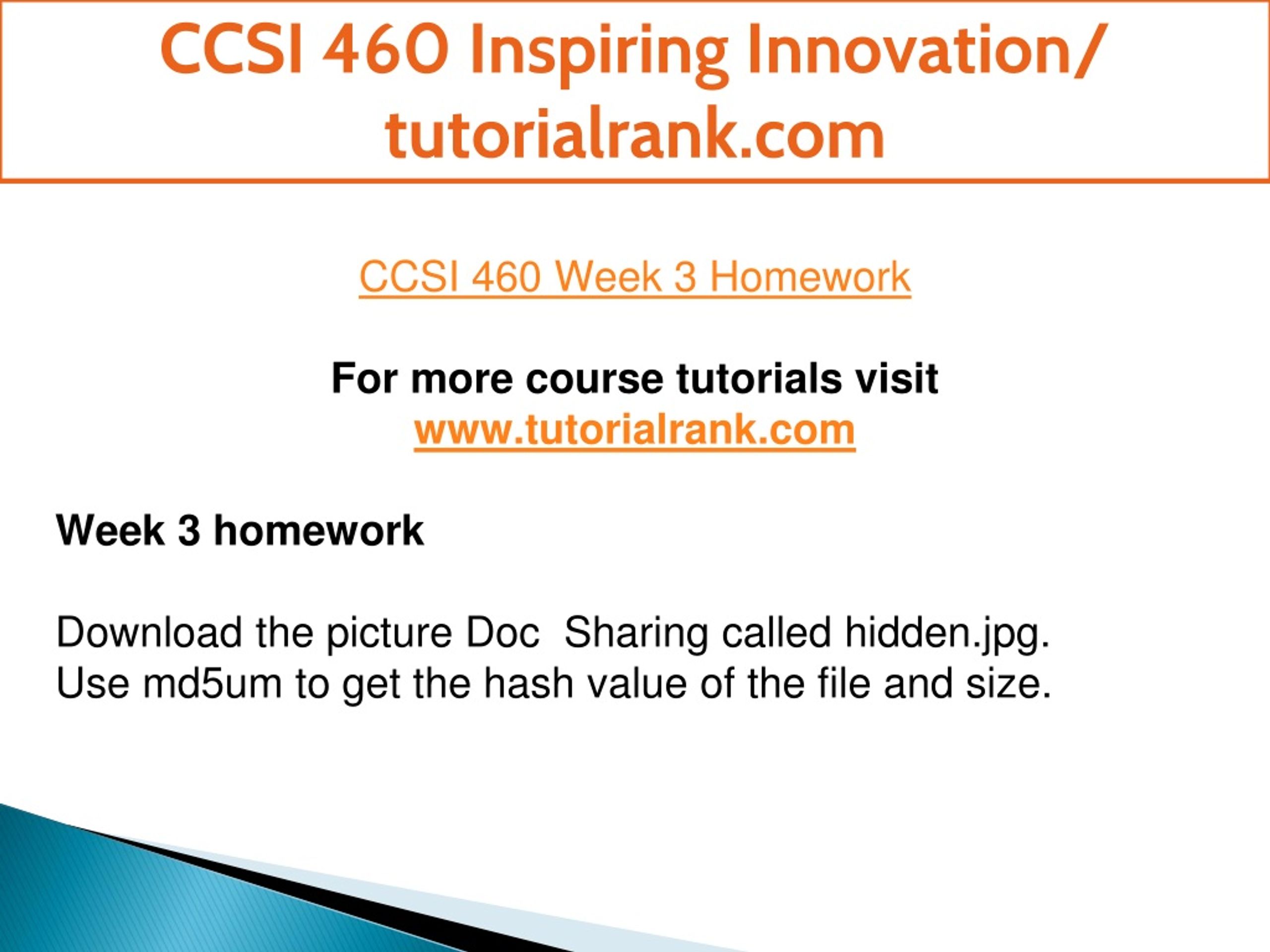 CCSI 460 Inspiring Innovation/ tutorialrank.com

CCSI 460 Week 3 Homework

For more course tutorials visit
www.tutorialrank.com

Week 3 homework

Download the picture Doc  Sharing called hidden.jpg. Use md5um to get the hash value of the file and size.